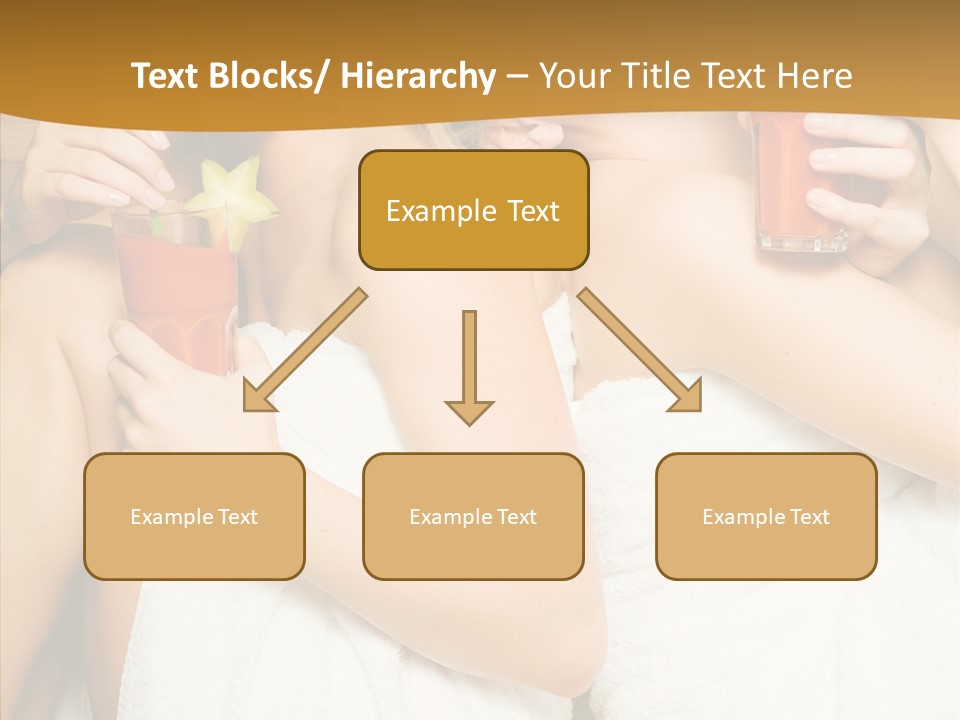 Text Blocks/ Hierarchy – Your Title Text Here

Example Text

Example Text

Example Text

Example Text